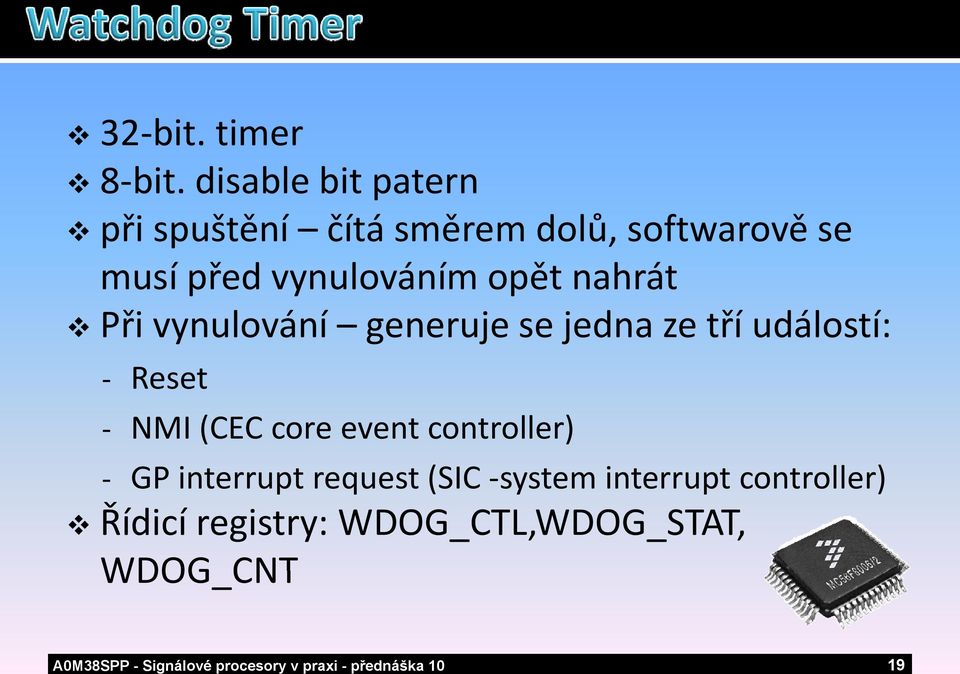 Watchdog Timer

❖ 32-bit. timer
❖ 8-bit. disable bit patern
❖ při spuštění – čítá směrem dolů, softwarově se musí před vynulováním opět nahrát
❖ Při vynulování – generuje se jedna ze tří událostí:
- Reset
- NMI (CEC core event controller)
- GP interrupt request (SIC -system interrupt controller)
❖ Řídicí registry: WDOG_CTL,WDOG_STAT, WDOG_CNT

MC56F8006/2

A0M38SPP - Signálové procesory v praxi - přednáška 10 19